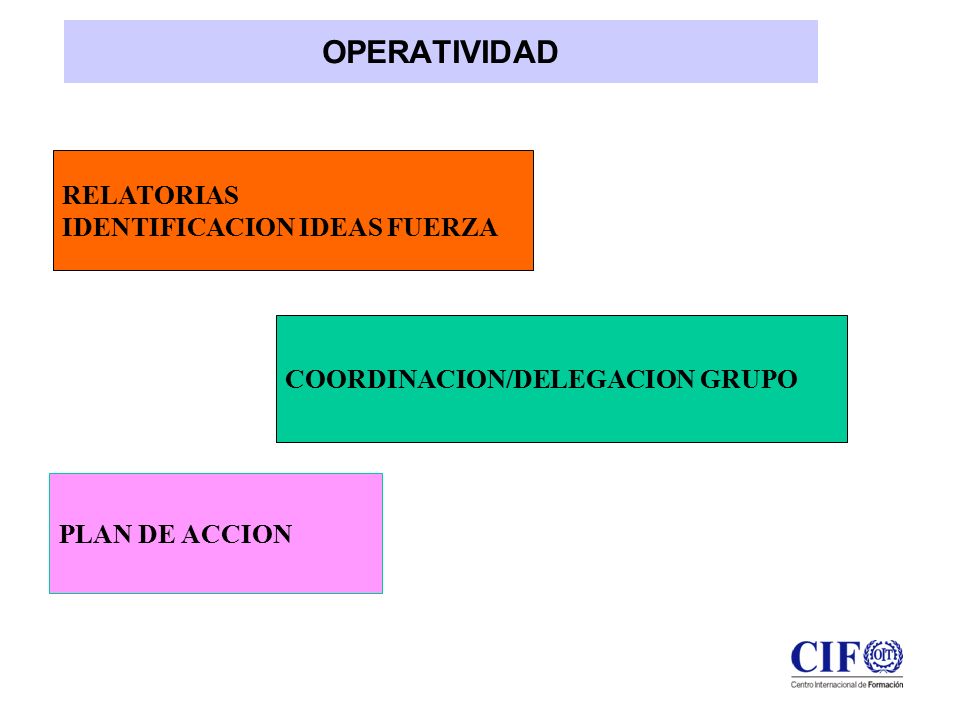 OPERATIVIDAD

RELATORIAS
IDENTIFICACION IDEAS FUERZA

COORDINACION/DELEGACION GRUPO

PLAN DE ACCION

CIF OIT
Centro Internacional de Formación